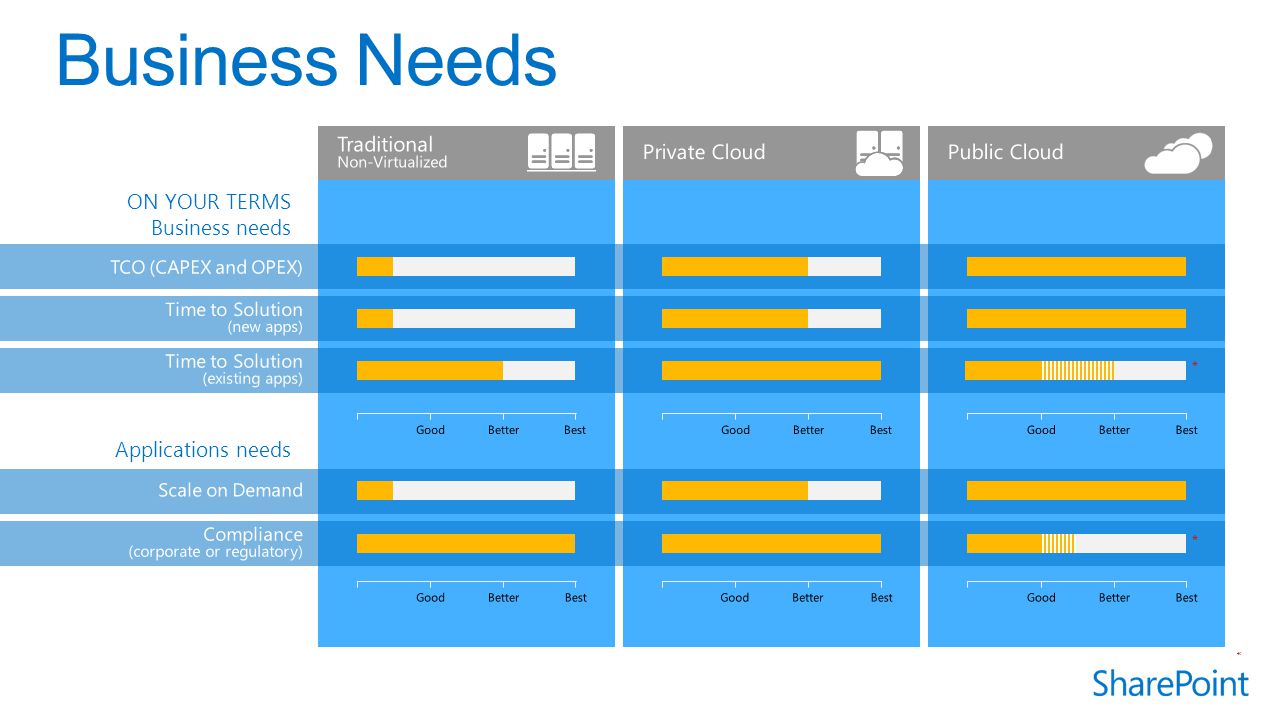 Business Needs

Traditional
Non-Virtualized

Private Cloud

Public Cloud

ON YOUR TERMS
Business needs

TCO (CAPEX and OPEX)

Time to Solution
(new apps)

Time to Solution
(existing apps)

*

Good Better Best

Good Better Best

Good Better Best

Applications needs

Scale on Demand

Compliance
(corporate or regulatory)

*

Good Better Best

Good Better Best

Good Better Best

SharePoint